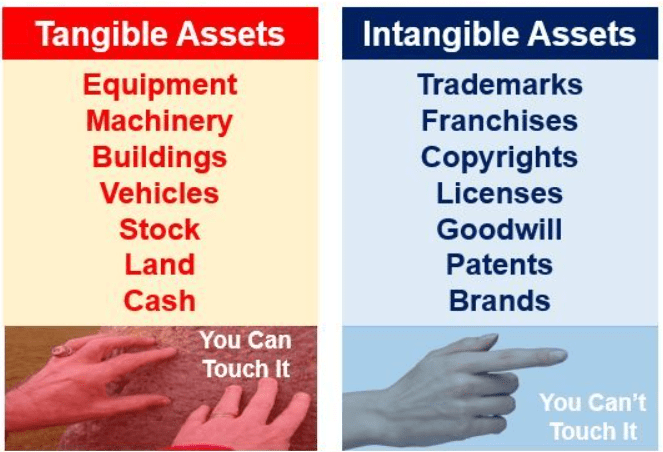 Tangible Assets

Equipment
Machinery
Buildings
Vehicles
Stock
Land
Cash

You Can Touch It

Intangible Assets

Trademarks
Franchises
Copyrights
Licenses
Goodwill
Patents
Brands

You Can't Touch It